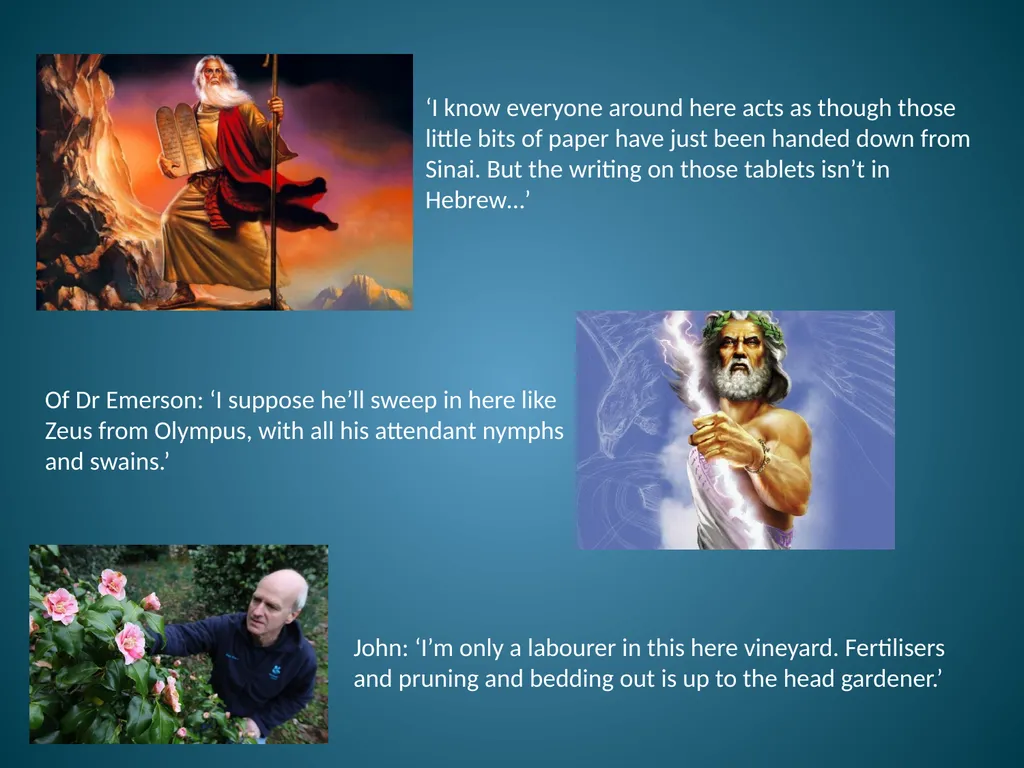 ‘I know everyone around here acts as though those little bits of paper have just been handed down from Sinai. But the writing on those tablets isn’t in Hebrew…’

Of Dr Emerson: ‘I suppose he’ll sweep in here like Zeus from Olympus, with all his attendant nymphs and swains.’

John: ‘I’m only a labourer in this here vineyard. Fertilisers and pruning and bedding out is up to the head gardener.’